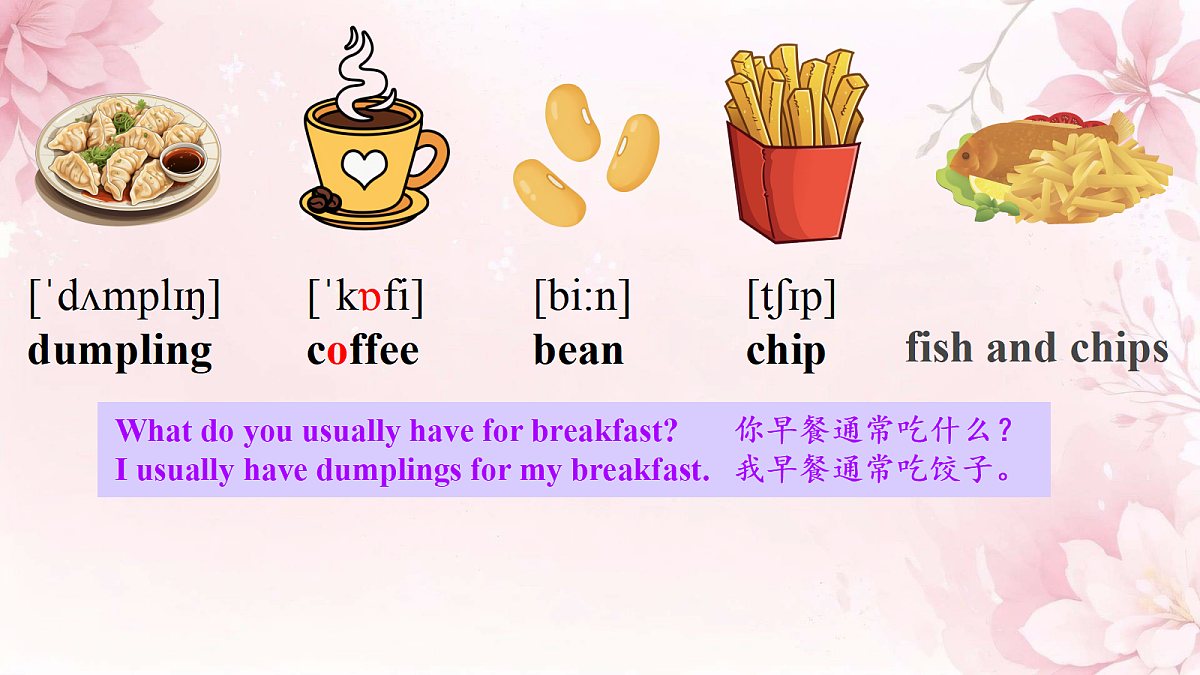 [ˈdʌmplɪŋ]
dumpling

[ˈkɒfi]
coffee

[biːn]
bean

[tʃɪp]
chip

fish and chips

What do you usually have for breakfast? 你早餐通常吃什么？
I usually have dumplings for my breakfast. 我早餐通常吃饺子。